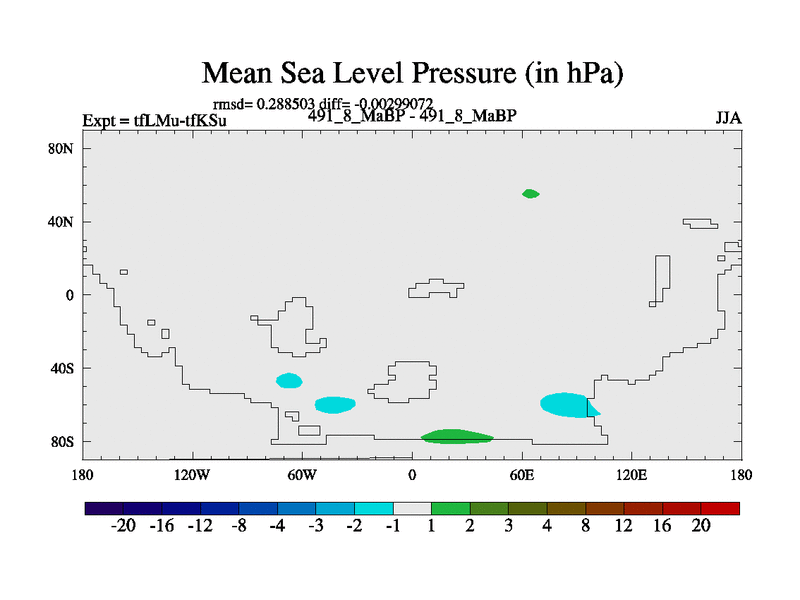 Mean Sea Level Pressure (in hPa)

rmsd= 0.288503 diff= -0.00299072
Expt = tfLMu-tfKSu 491_8_MaBP - 491_8_MaBP JJA

80N
40N
0
40S
80S

180 120W 60W 0 60E 120E 180

-20 -16 -12 -8 -4 -3 -2 -1 1 2 3 4 8 12 16 20